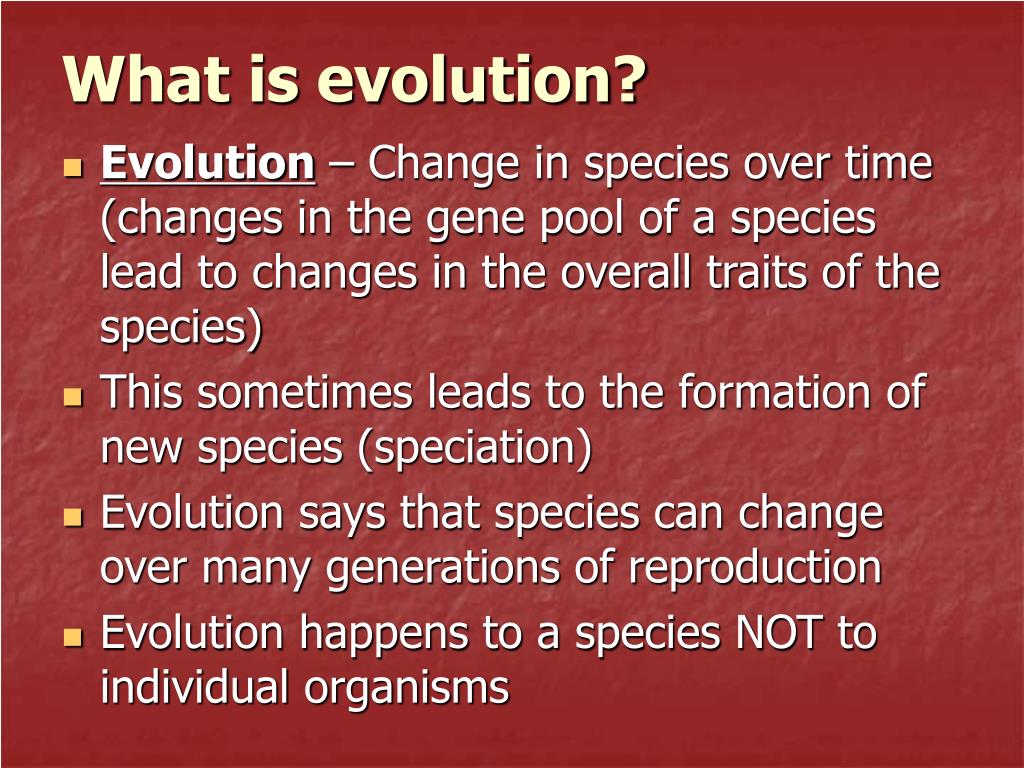 What is evolution?

- Evolution – Change in species over time (changes in the gene pool of a species lead to changes in the overall traits of the species)
- This sometimes leads to the formation of new species (speciation)
- Evolution says that species can change over many generations of reproduction
- Evolution happens to a species NOT to individual organisms